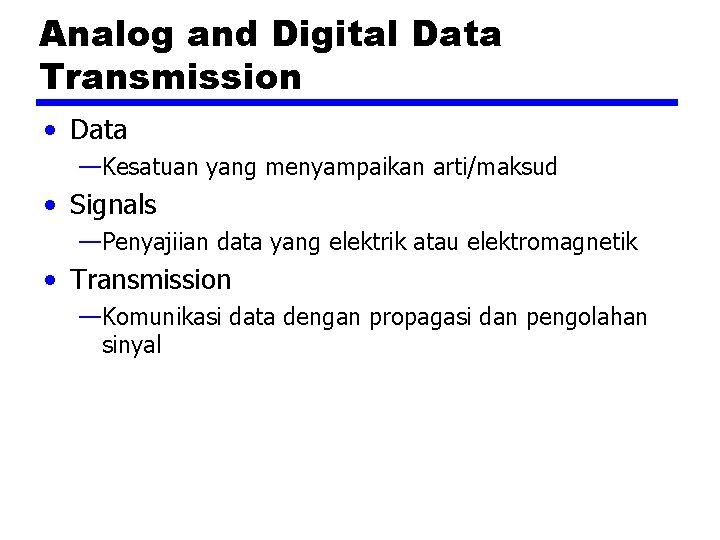 Analog and Digital Data Transmission

• Data
—Kesatuan yang menyampaikan arti/maksud

• Signals
—Penyajiian data yang elektrik atau elektromagnetik

• Transmission
—Komunikasi data dengan propagasi dan pengolahan sinyal